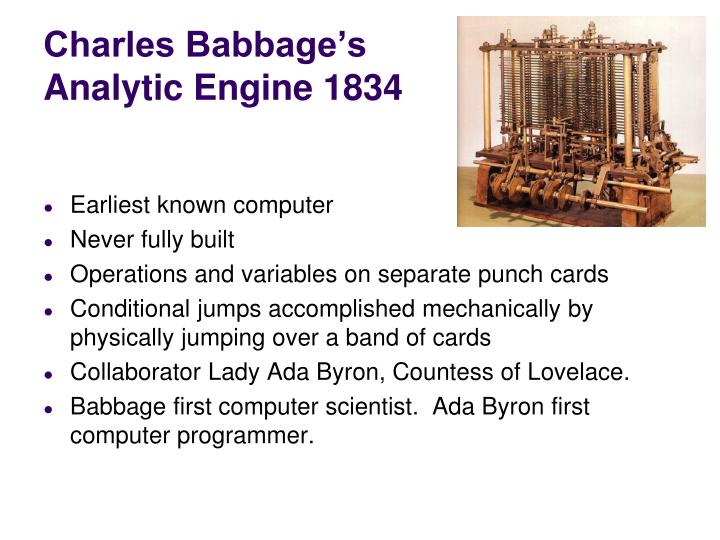 Charles Babbage's Analytic Engine 1834

- Earliest known computer
- Never fully built
- Operations and variables on separate punch cards
- Conditional jumps accomplished mechanically by physically jumping over a band of cards
- Collaborator Lady Ada Byron, Countess of Lovelace.
- Babbage first computer scientist. Ada Byron first computer programmer.